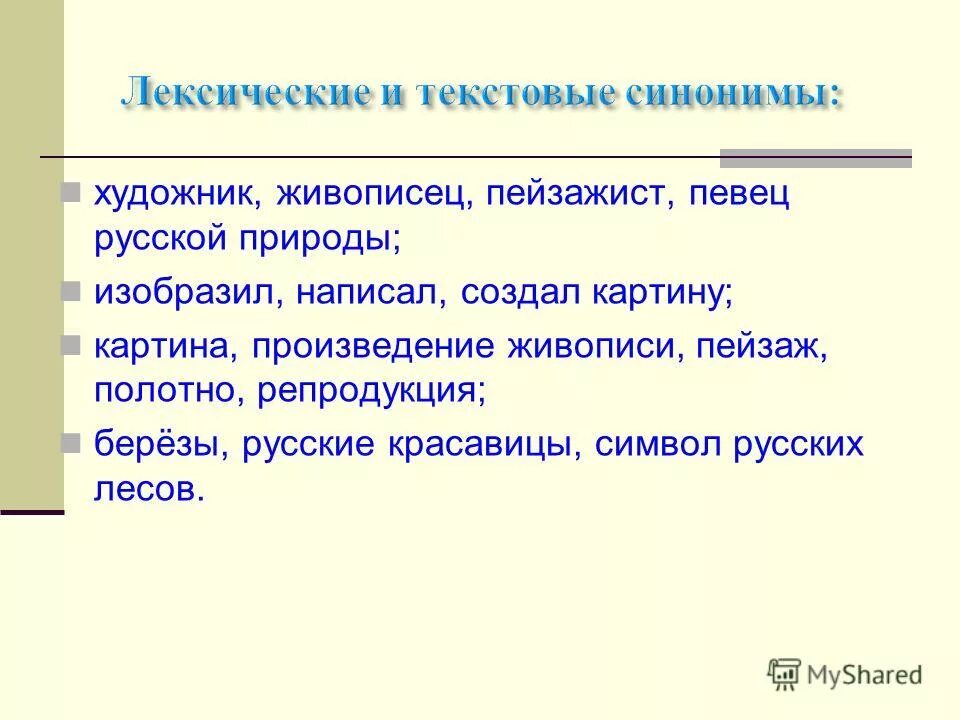 Лексические и текстовые синонимы:

художник, живописец, пейзажист, певец русской природы;

изобразил, написал, создал картину;

картина, произведение живописи, пейзаж, полотно, репродукция;

берёзы, русские красавицы, символ русских лесов.

MyShared